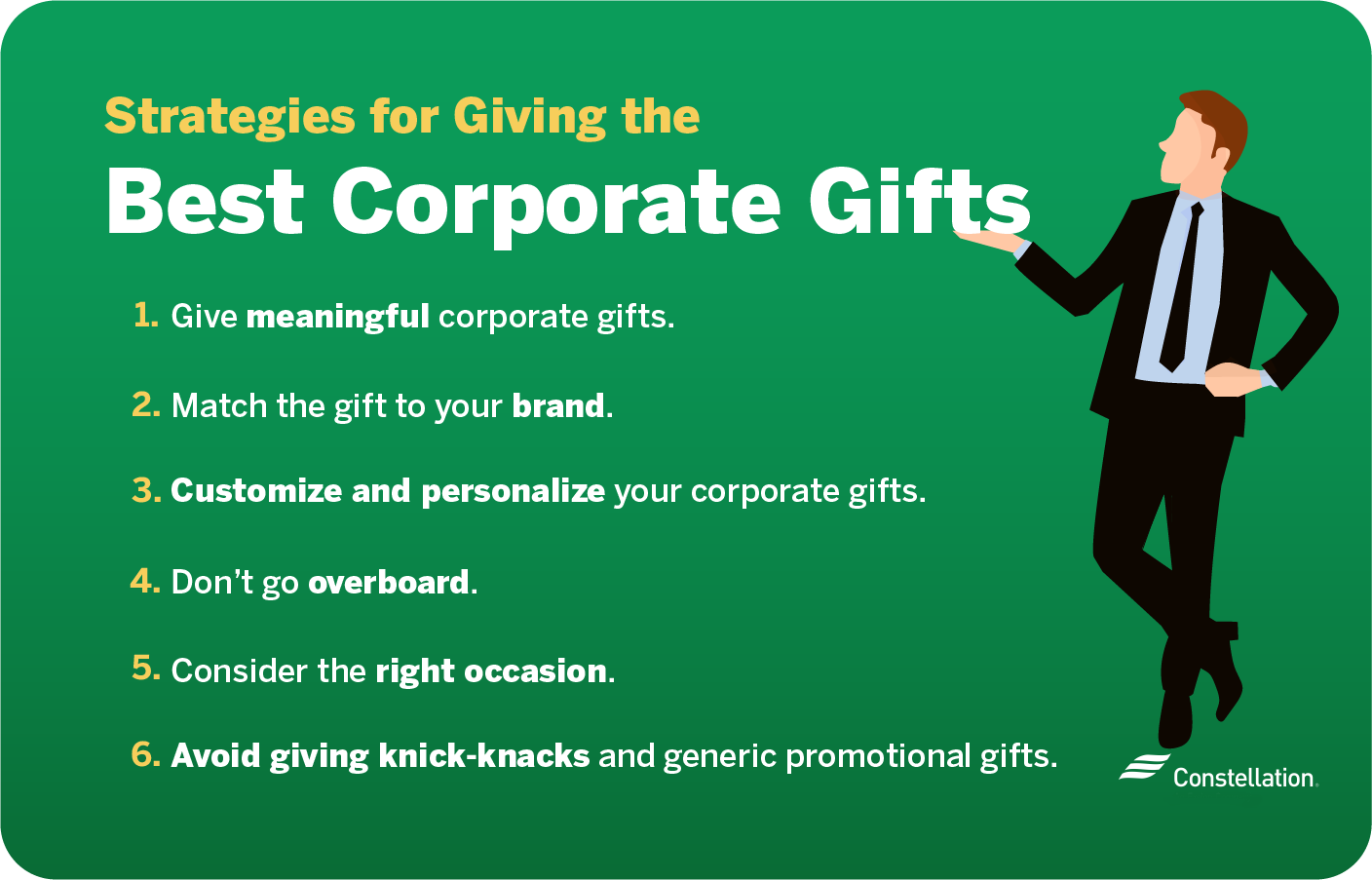 Strategies for Giving the
Best Corporate Gifts

1. Give meaningful corporate gifts.

2. Match the gift to your brand.

3. Customize and personalize your corporate gifts.

4. Don't go overboard.

5. Consider the right occasion.

6. Avoid giving knick-knacks and generic promotional gifts.

Constellation.